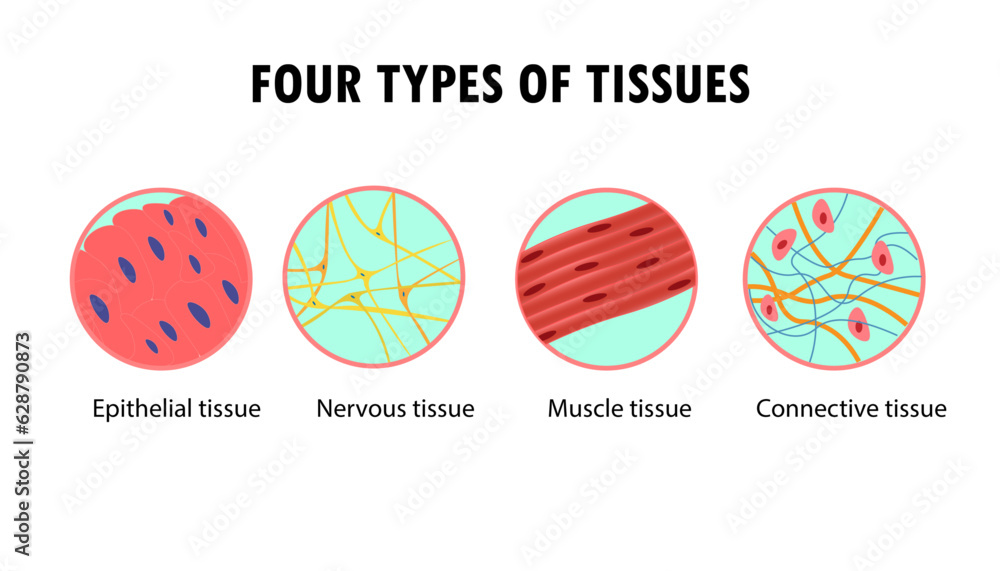 FOUR TYPES OF TISSUES

Epithelial tissue

Nervous tissue

Muscle tissue

Connective tissue

Adobe Stock | #628790873